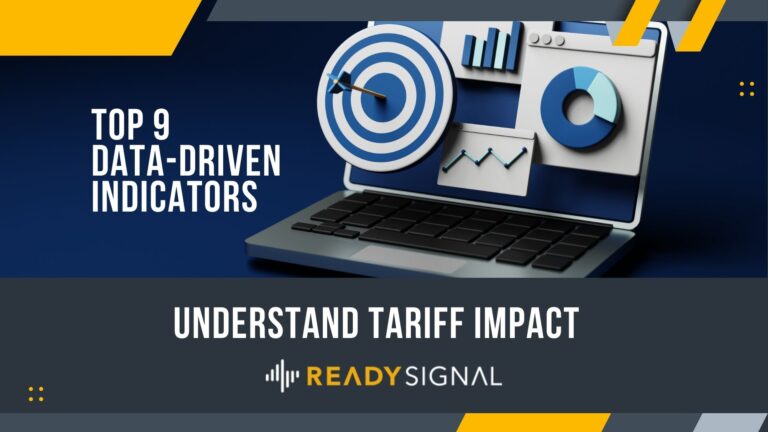 TOP 9
DATA-DRIVEN
INDICATORS

UNDERSTAND TARIFF IMPACT

READYSIGNAL